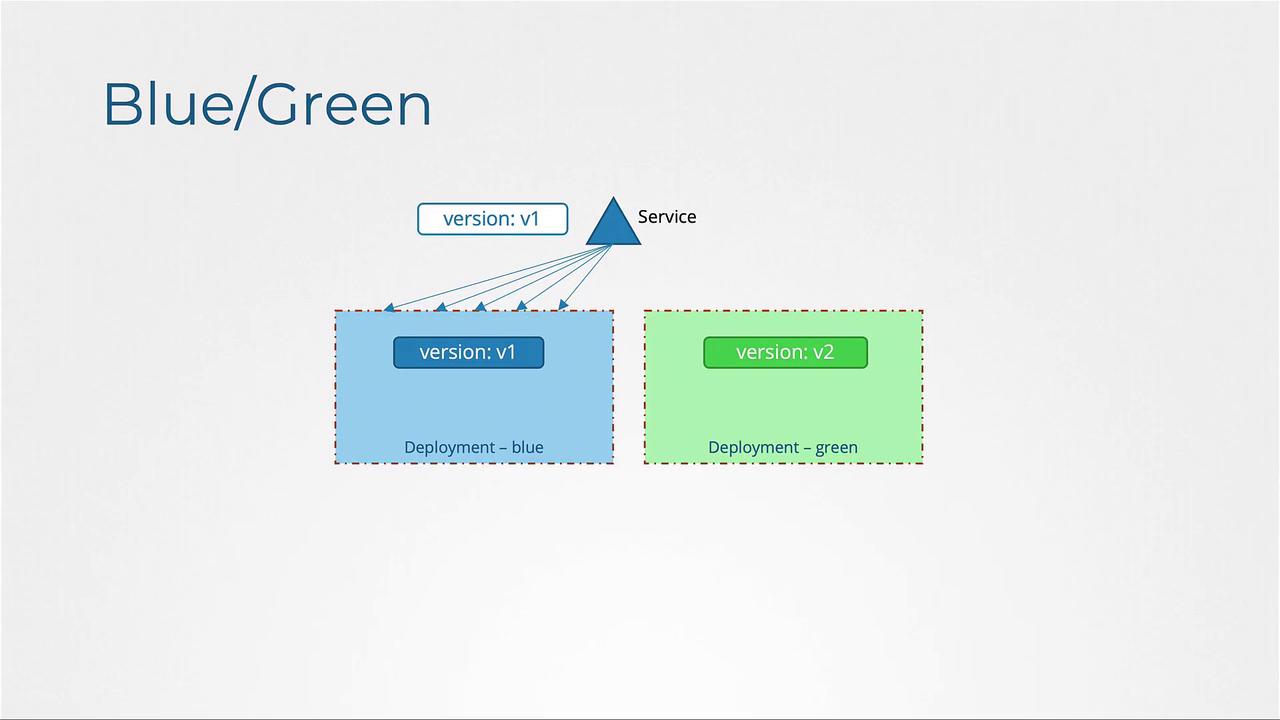 Blue/Green

version: v1

Service

version: v1

Deployment – blue

version: v2

Deployment – green